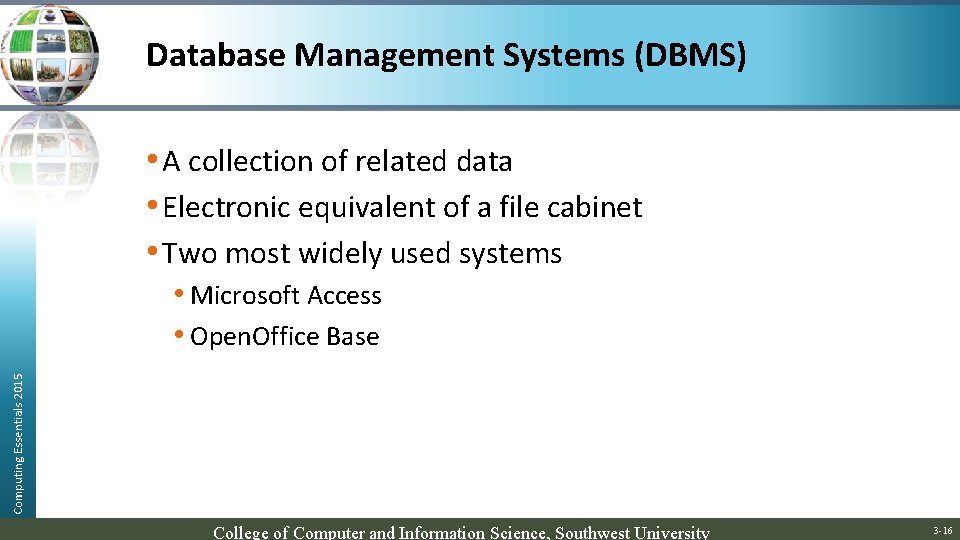 Database Management Systems (DBMS)

• A collection of related data
• Electronic equivalent of a file cabinet
• Two most widely used systems
  • Microsoft Access
  • OpenOffice Base

Computing Essentials 2015

College of Computer and Information Science, Southwest University

3-16